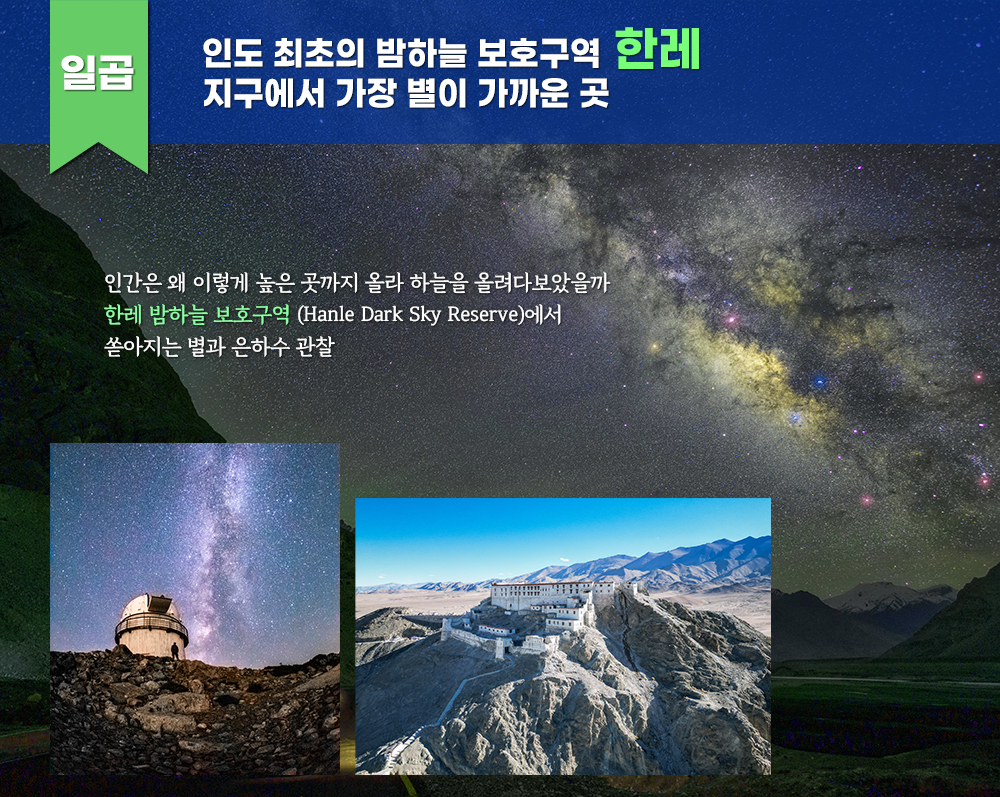 일곱

인도 최초의 밤하늘 보호구역 한레
지구에서 가장 별이 가까운 곳

인간은 왜 이렇게 높은 곳까지 올라 하늘을 올려다보았을까
한레 밤하늘 보호구역 (Hanle Dark Sky Reserve)에서
쏟아지는 별과 은하수 관찰